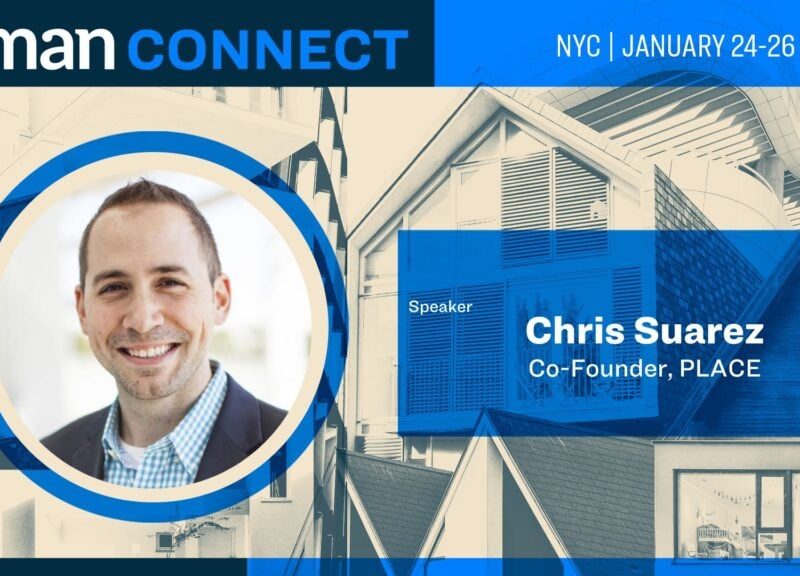 man CONNECT

NYC | JANUARY 24-26

Speaker

Chris Suarez
Co-Founder, PLACE